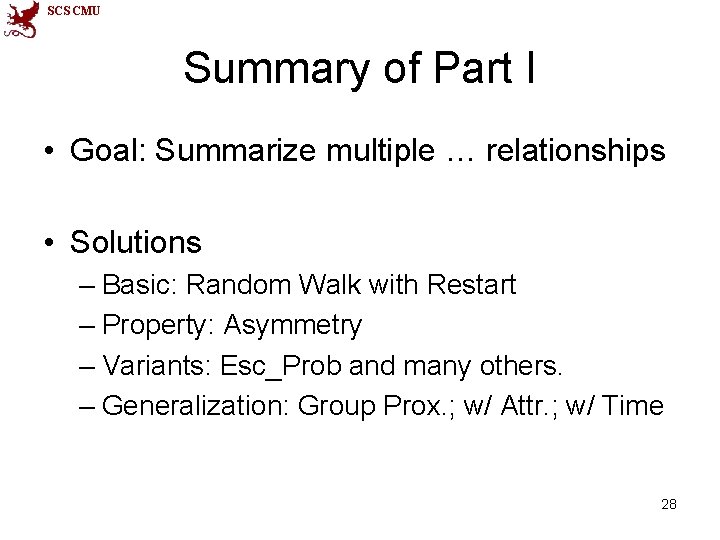 SCS CMU

Summary of Part I

• Goal: Summarize multiple … relationships

• Solutions
– Basic: Random Walk with Restart
– Property: Asymmetry
– Variants: Esc_Prob and many others.
– Generalization: Group Prox.; w/ Attr.; w/ Time

28